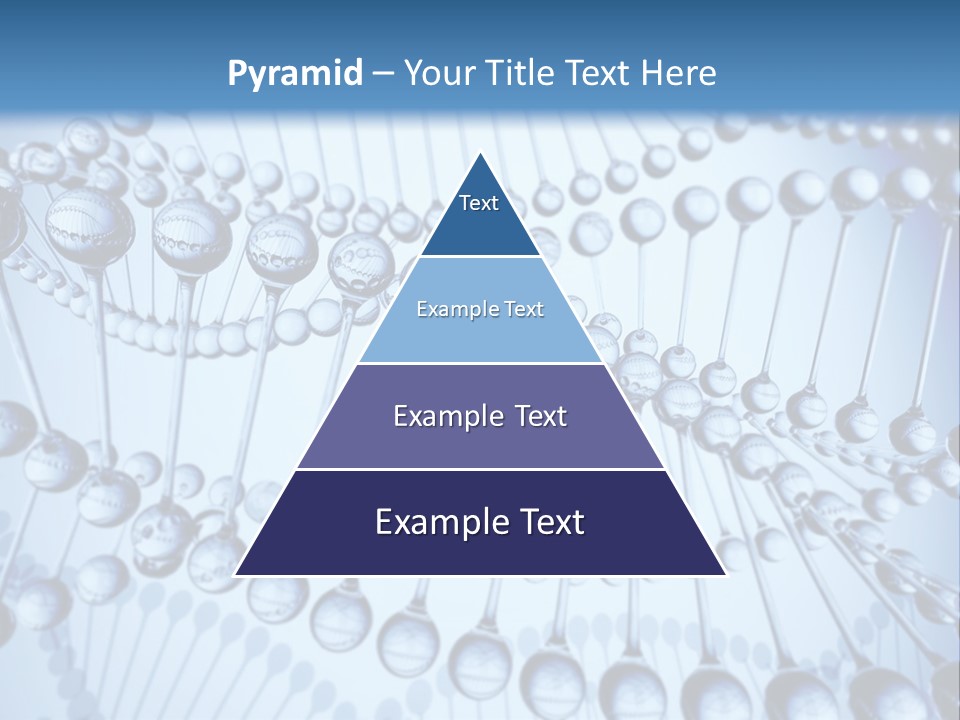 Pyramid – Your Title Text Here

Text

Example Text

Example Text

Example Text